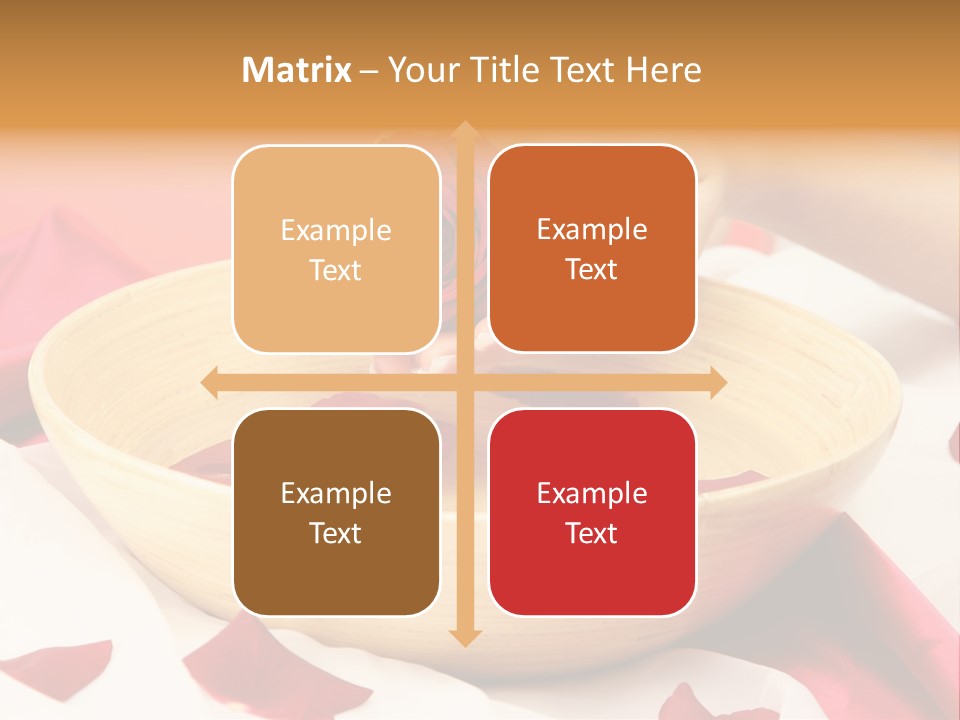 Matrix – Your Title Text Here

Example Text

Example Text

Example Text

Example Text